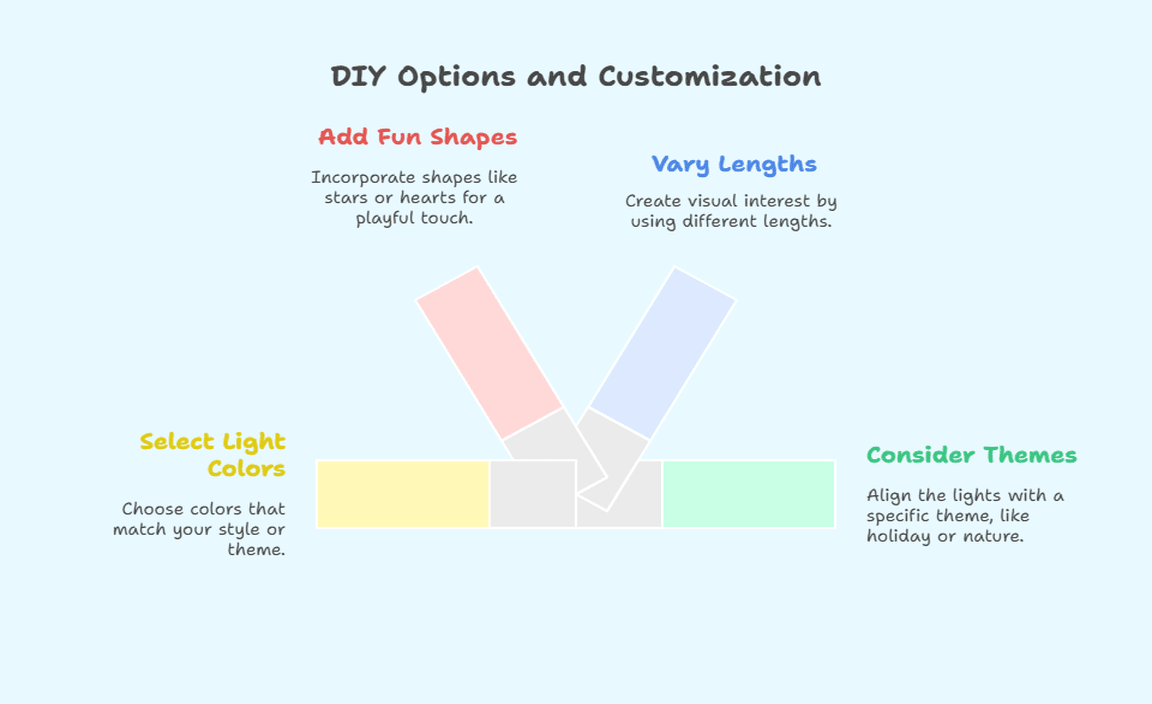 DIY Options and Customization

Add Fun Shapes

Incorporate shapes like stars or hearts for a playful touch.

Vary Lengths

Create visual interest by using different lengths.

Select Light Colors

Choose colors that match your style or theme.

Consider Themes

Align the lights with a specific theme, like holiday or nature.